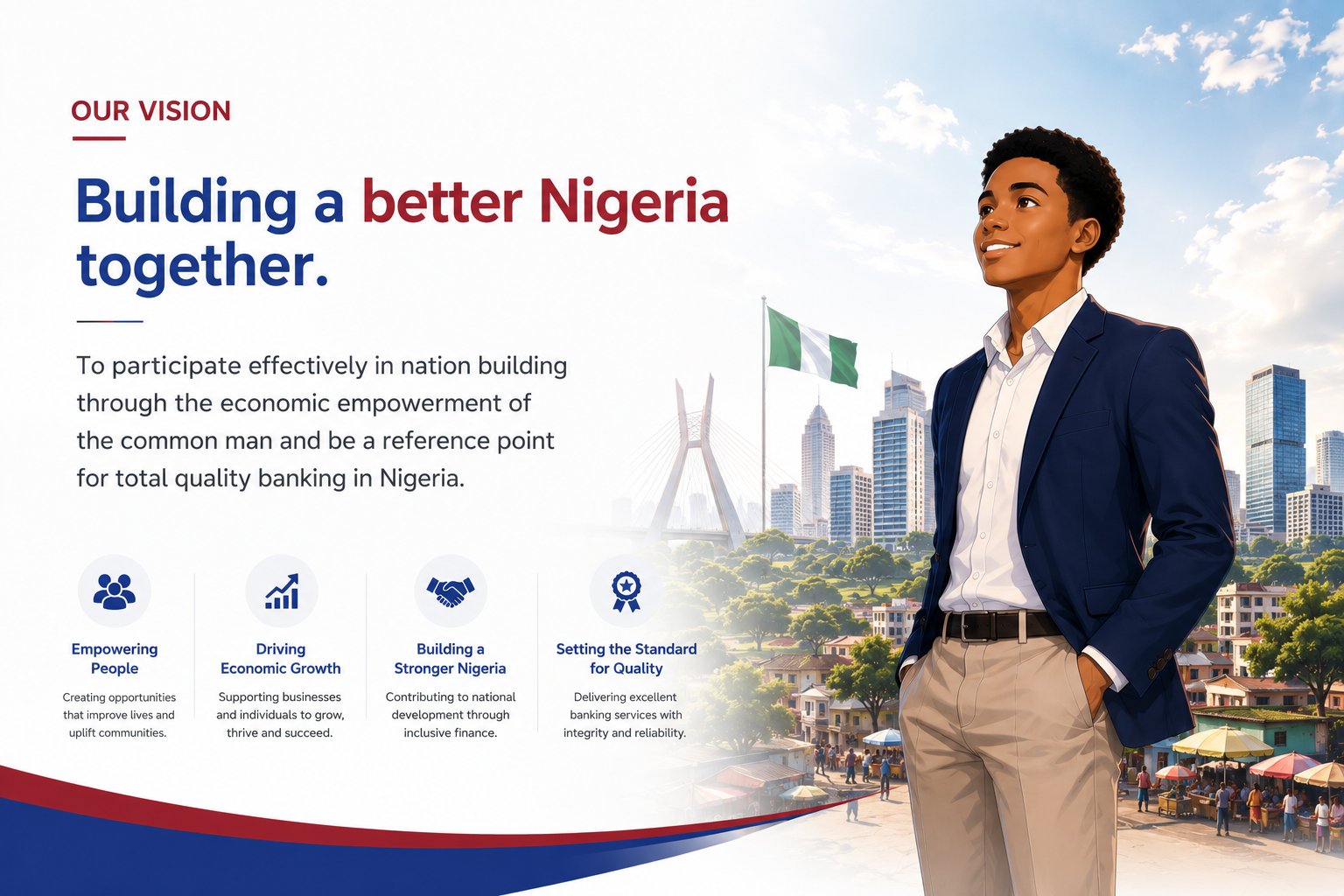 OUR VISION

Building a better Nigeria together.

To participate effectively in nation building through the economic empowerment of the common man and be a reference point for total quality banking in Nigeria.

Empowering People

Creating opportunities that improve lives and uplift communities.

Driving Economic Growth

Supporting businesses and individuals to grow, thrive and succeed.

Building a Stronger Nigeria

Contributing to national development through inclusive finance.

Setting the Standard for Quality

Delivering excellent banking services with integrity and reliability.